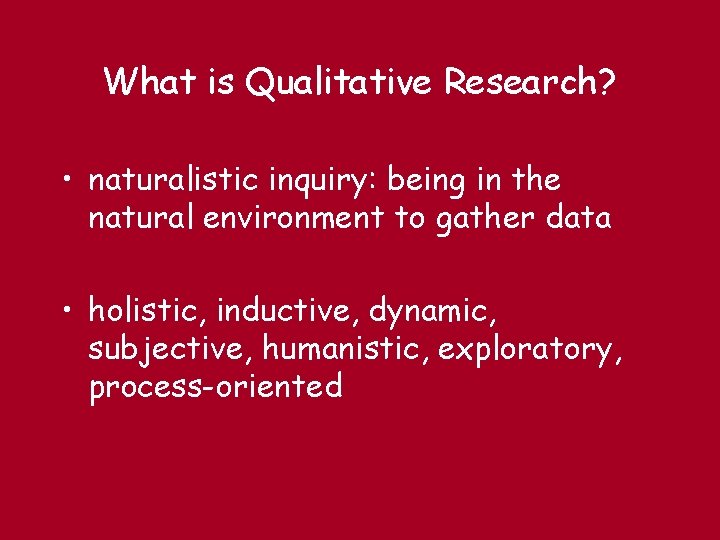 What is Qualitative Research?

• naturalistic inquiry: being in the natural environment to gather data

• holistic, inductive, dynamic, subjective, humanistic, exploratory, process-oriented